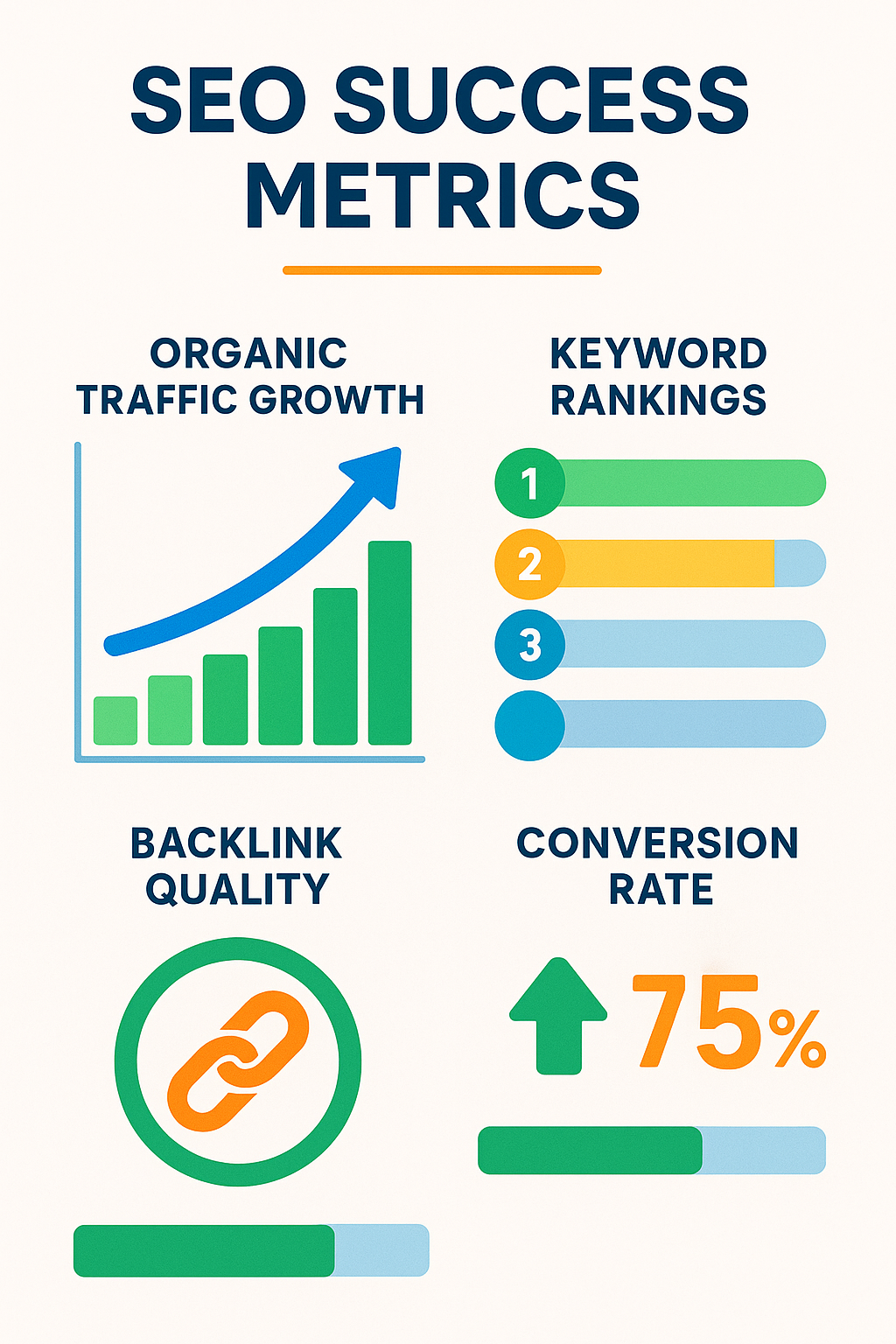 SEO SUCCESS METRICS

ORGANIC TRAFFIC GROWTH

KEYWORD RANKINGS

1

2

3

BACKLINK QUALITY

CONVERSION RATE

75%